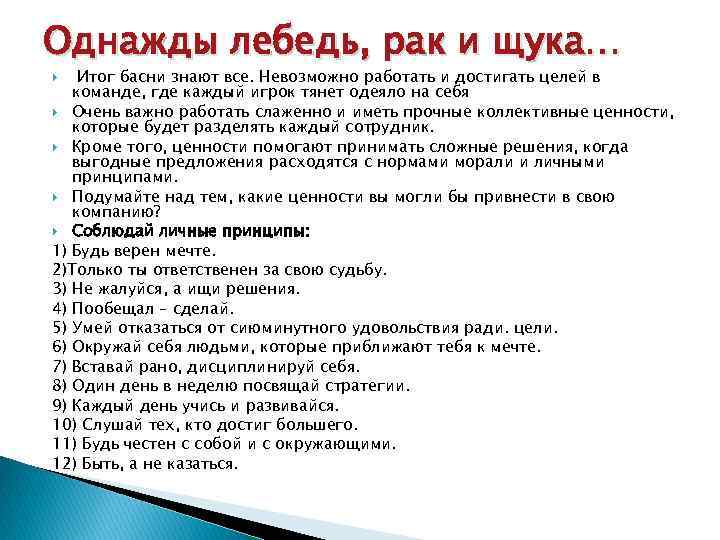 Однажды лебедь, рак и щука…

Итог басни знают все. Невозможно работать и достигать целей в команде, где каждый игрок тянет одеяло на себя

Очень важно работать слаженно и иметь прочные коллективные ценности, которые будет разделять каждый сотрудник.

Кроме того, ценности помогают принимать сложные решения, когда выгодные предложения расходятся с нормами морали и личными принципами.

Подумайте над тем, какие ценности вы могли бы привнести в свою компанию?

Соблюдай личные принципы:

1) Будь верен мечте.
2)Только ты ответственен за свою судьбу.
3) Не жалуйся, а ищи решения.
4) Пообещал – сделай.
5) Умей отказаться от сиюминутного удовольствия ради. цели.
6) Окружай себя людьми, которые приближают тебя к мечте.
7) Вставай рано, дисциплинируй себя.
8) Один день в неделю посвящай стратегии.
9) Каждый день учись и развивайся.
10) Слушай тех, кто достиг большего.
11) Будь честен с собой и с окружающими.
12) Быть, а не казаться.